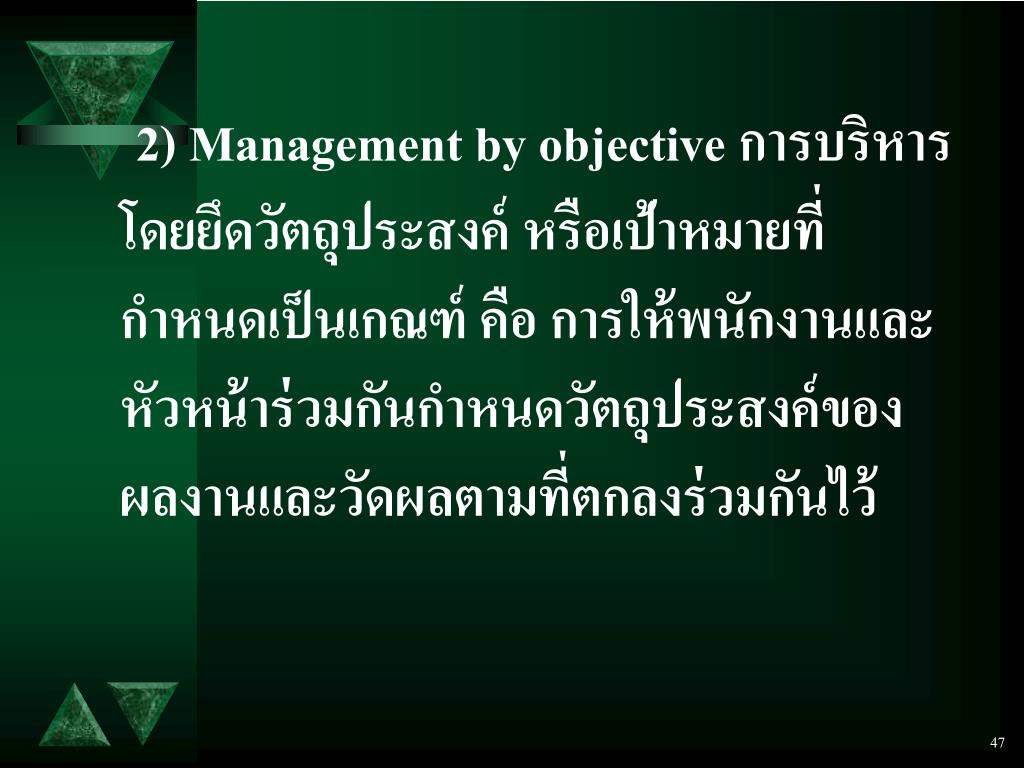 2) Management by objective การบริหารโดยยึดวัตถุประสงค์ หรือเป้าหมายที่กำหนดเป็นเกณฑ์ คือ การให้พนักงานและหัวหน้าร่วมกันกำหนดวัตถุประสงค์ของผลงานและวัดผลตามที่ตกลงร่วมกันไว้

47